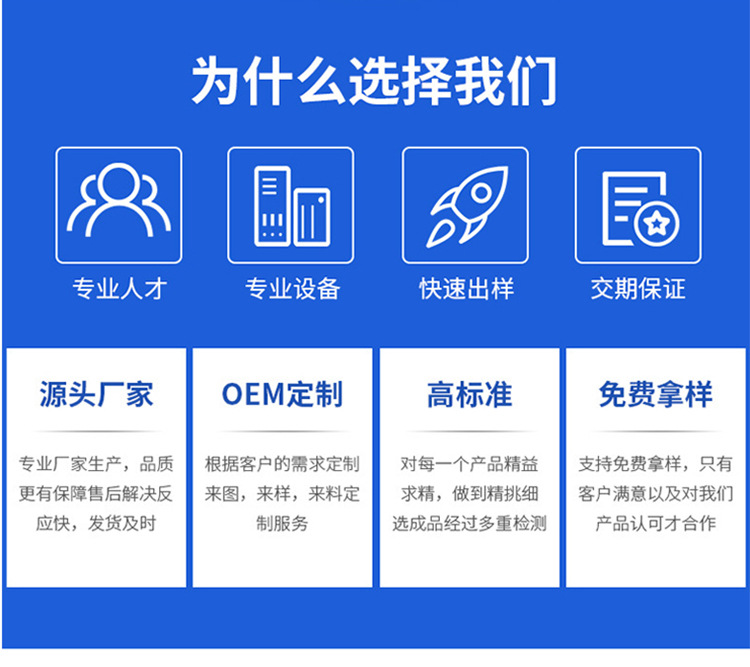 为什么选择我们

专业人才

专业设备

快速出样

交期保证

源头厂家

专业厂家生产，品质更有保障售后解决反应快，发货及时

OEM定制

根据客户的需求定制来图，来样，来料定制服务

高标准

对每一个产品精益求精，做到精挑细选成品经过多重检测

免费拿样

支持免费拿样，只有客户满意以及对我们产品认可才合作